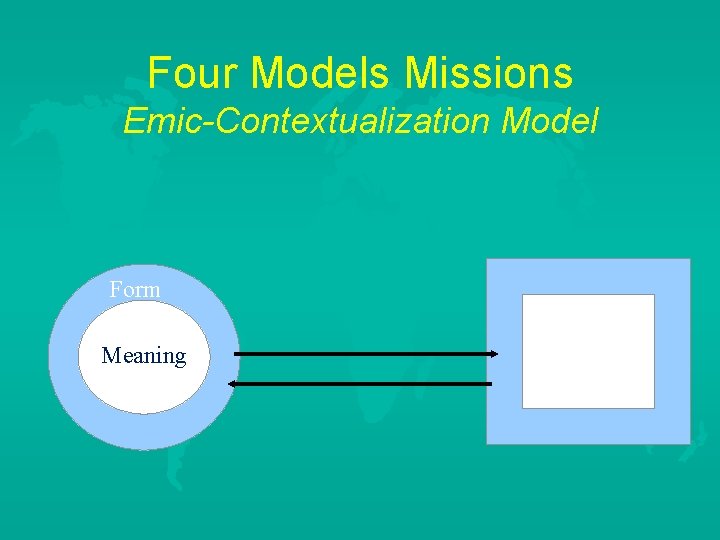 Four Models Missions
Emic-Contextualization Model

Form
Meaning